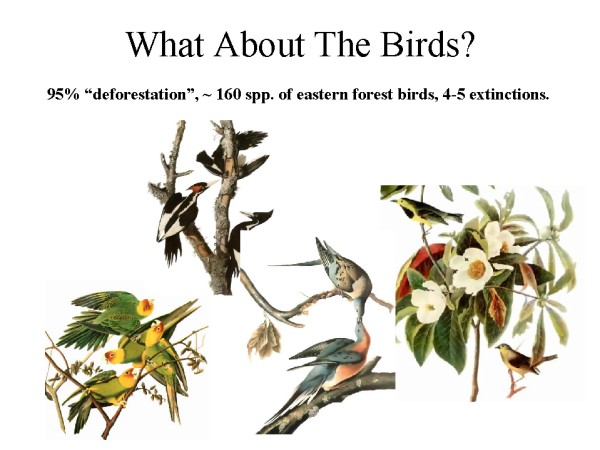 What About The Birds?

95% “deforestation”, ~ 160 spp. of eastern forest birds, 4-5 extinctions.